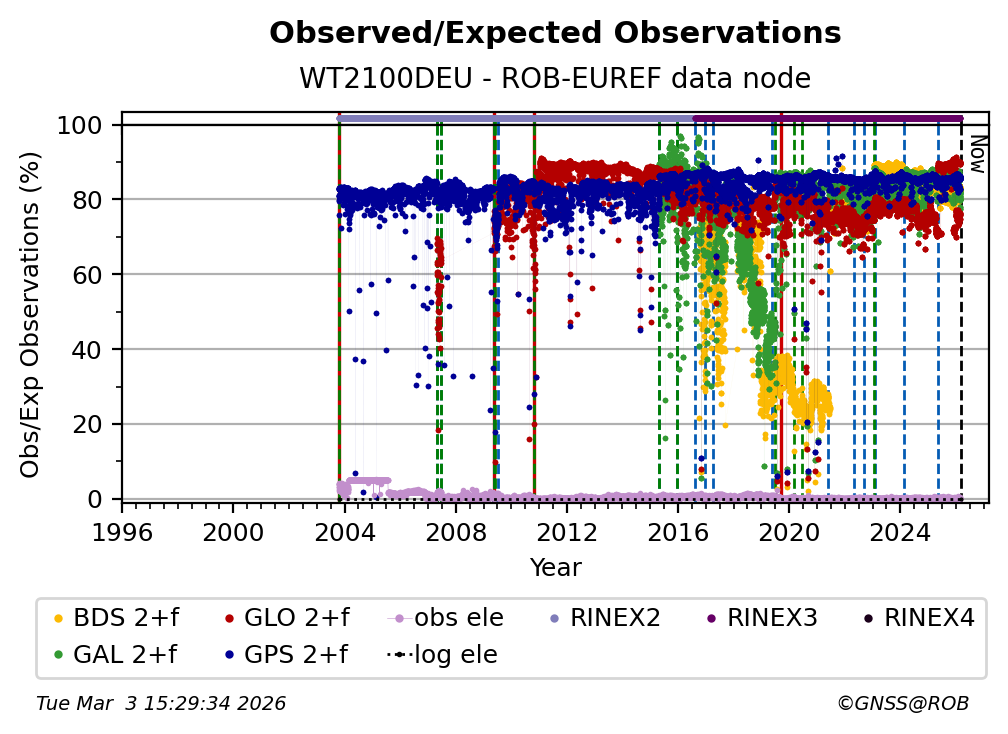 Observed/Expected Observations
WT2100DEU - ROB-EUREF data node

Obs/Exp Observations (%)

100
80
60
40
20
0

Now

1996 2000 2004 2008 2012 2016 2020 2024
Year

BDS 2+f
GLO 2+f
obs ele
RINEX2
RINEX3
RINEX4
GAL 2+f
GPS 2+f
log ele

Tue Mar 3 15:29:34 2026
©GNSS@ROB